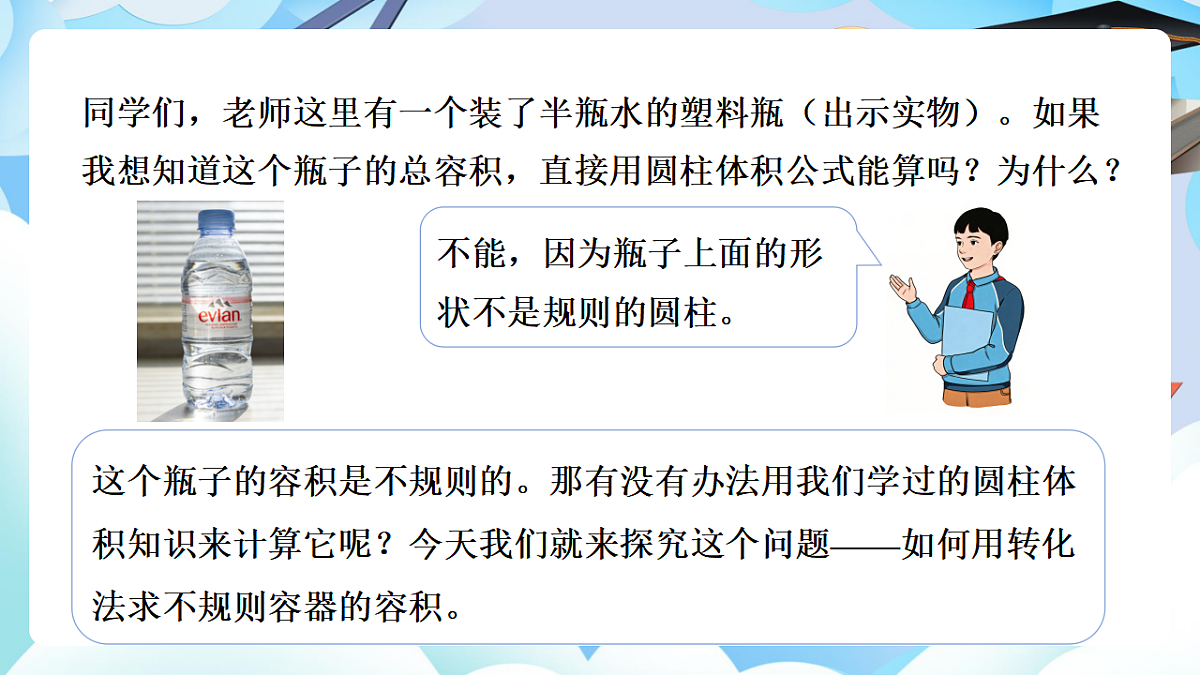 同学们，老师这里有一个装了半瓶水的塑料瓶（出示实物）。如果我想知道这个瓶子的总容积，直接用圆柱体积公式能算吗？为什么？

evian

不能，因为瓶子上面的形状不是规则的圆柱。

这个瓶子的容积是不规则的。那有没有办法用我们学过的圆柱体积知识来计算它呢？今天我们就来探究这个问题——如何用转化法求不规则容器的容积。